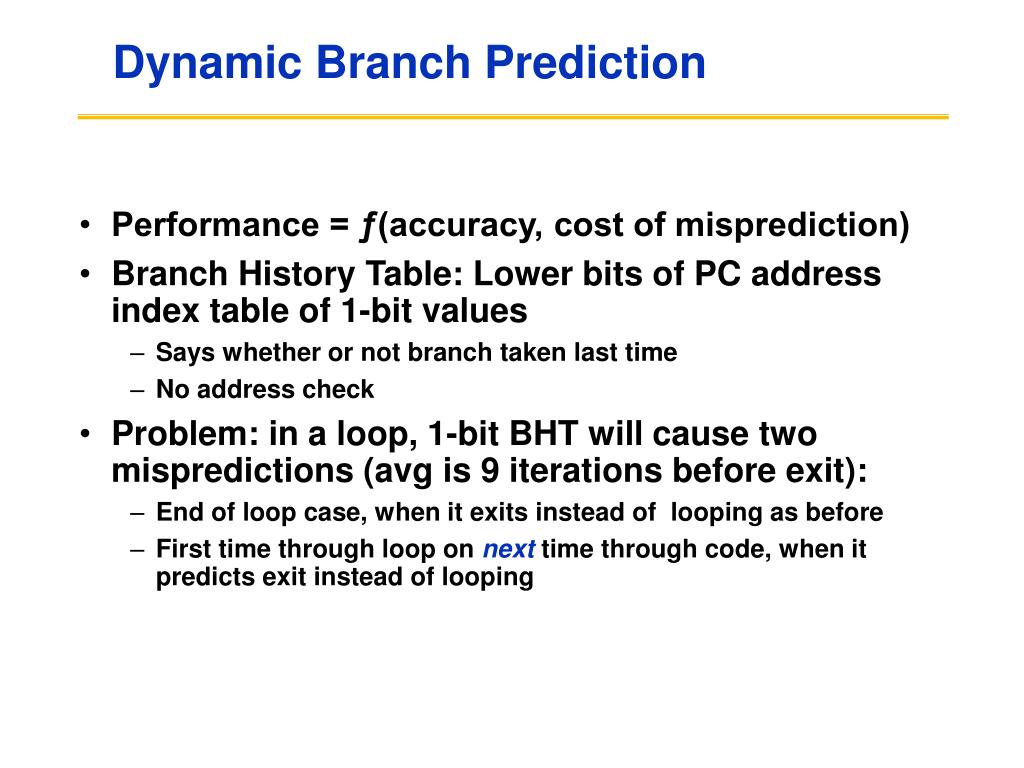 Dynamic Branch Prediction

• Performance = ƒ(accuracy, cost of misprediction)

• Branch History Table: Lower bits of PC address index table of 1-bit values

– Says whether or not branch taken last time

– No address check

• Problem: in a loop, 1-bit BHT will cause two mispredictions (avg is 9 iterations before exit):

– End of loop case, when it exits instead of looping as before

– First time through loop on next time through code, when it predicts exit instead of looping